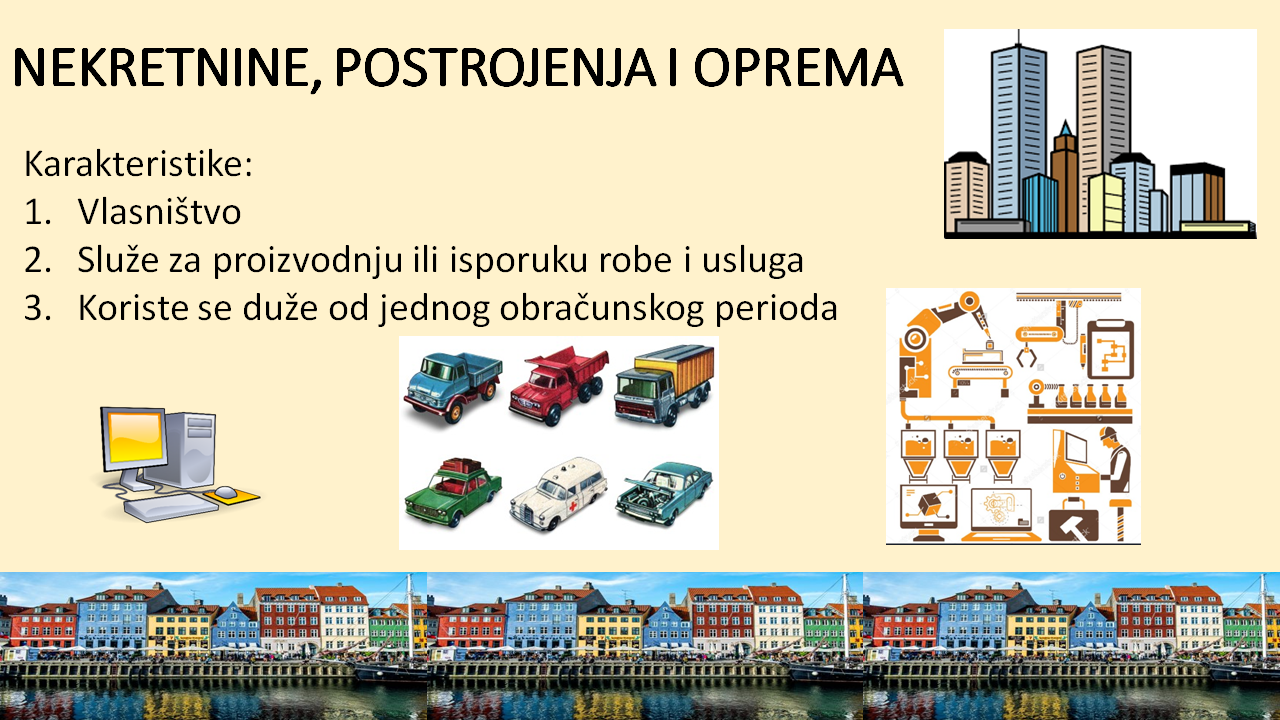 NEKRETNINE, POSTROJENJA I OPREMA

Karakteristike:
1. Vlasništvo
2. Služe za proizvodnju ili isporuku robe i usluga
3. Koriste se duže od jednog obračunskog perioda